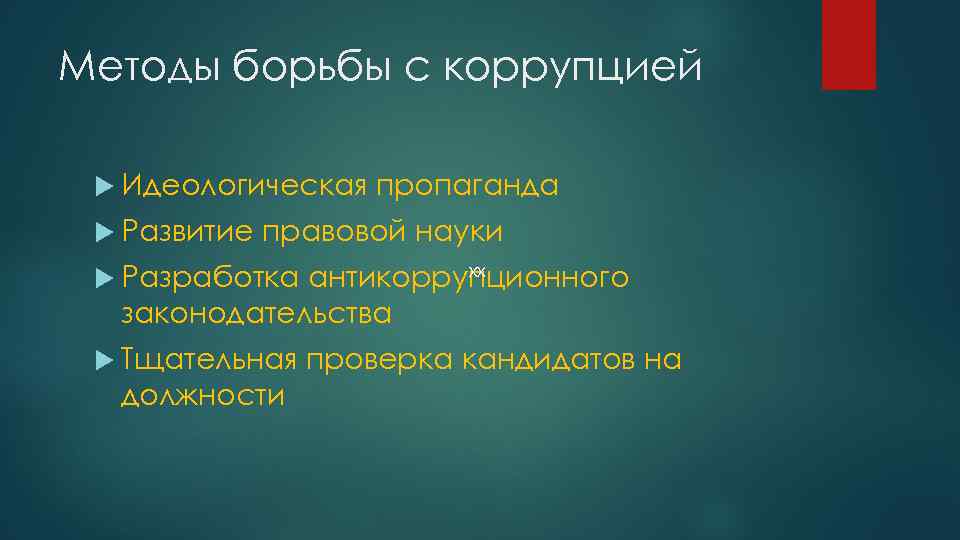 Методы борьбы с коррупцией

Идеологическая пропаганда

Развитие правовой науки

Разработка антикоррупционного законодательства

Тщательная проверка кандидатов на должности